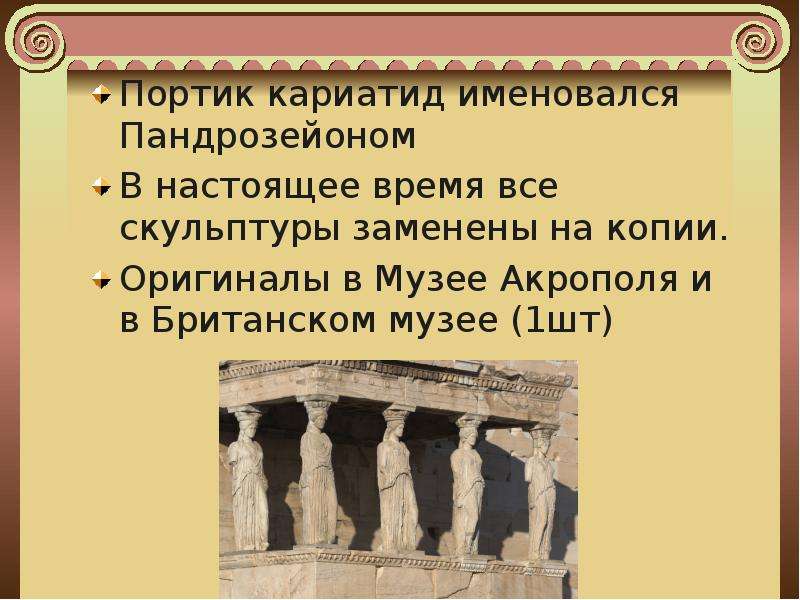 • Портик кариатид именовался Пандрозейоном

• В настоящее время все скульптуры заменены на копии.

• Оригиналы в Музее Акрополя и в Британском музее (1шт)